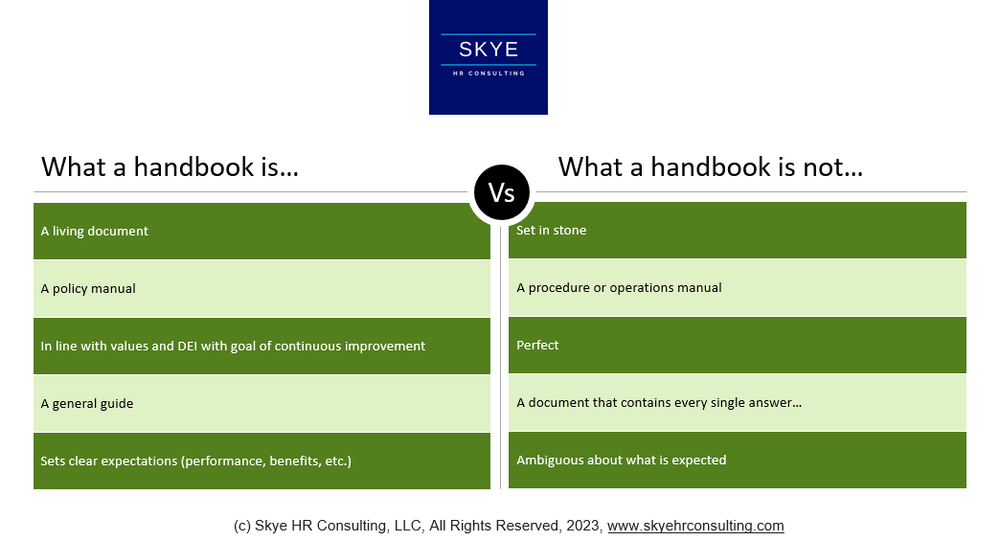 SKYE
HR CONSULTING

What a handbook is…

A living document

A policy manual

In line with values and DEI with goal of continuous improvement

A general guide

Sets clear expectations (performance, benefits, etc.)

Vs

What a handbook is not…

Set in stone

A procedure or operations manual

Perfect

A document that contains every single answer…

Ambiguous about what is expected

(c) Skye HR Consulting, LLC, All Rights Reserved, 2023, www.skyehrconsulting.com